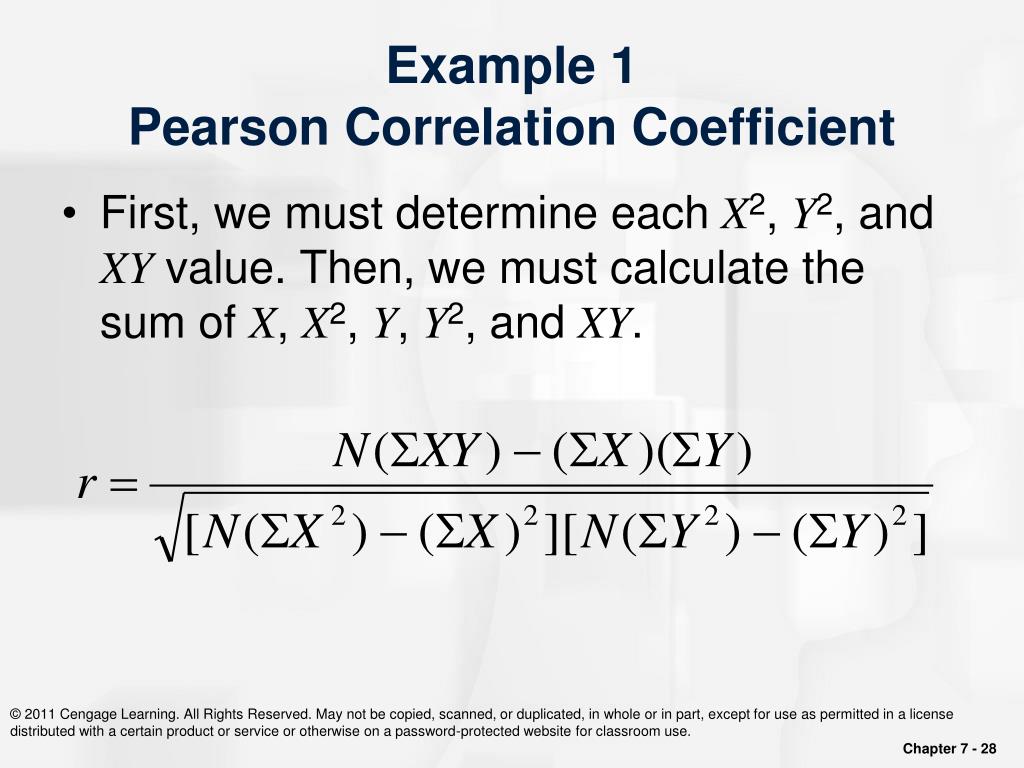 Example 1
Pearson Correlation Coefficient

• First, we must determine each $X^2$, $Y^2$, and $XY$ value. Then, we must calculate the sum of $X$, $X^2$, $Y$, $Y^2$, and $XY$.

$r = \frac{N(\Sigma XY) - (\Sigma X)(\Sigma Y)}{\sqrt{[N(\Sigma X^2) - (\Sigma X)^2][N(\Sigma Y^2) - (\Sigma Y)^2]}}$

© 2011 Cengage Learning. All Rights Reserved. May not be copied, scanned, or duplicated, in whole or in part, except for use as permitted in a license distributed with a certain product or service or otherwise on a password-protected website for classroom use.

Chapter 7 - 28